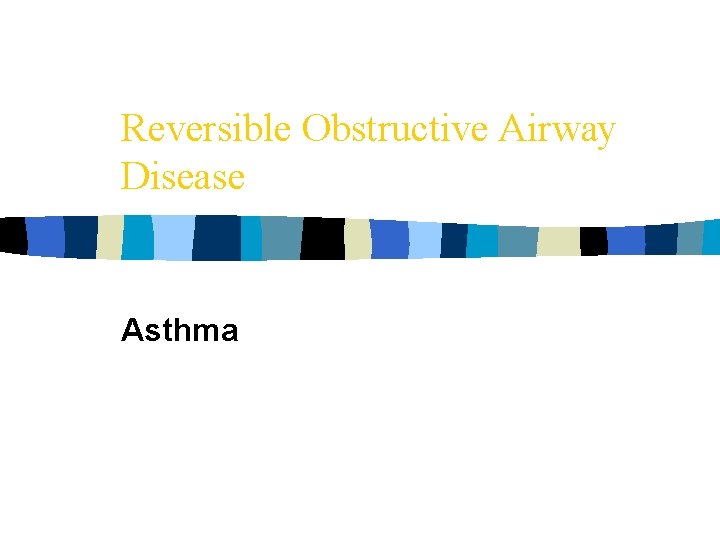 Reversible Obstructive Airway Disease

Asthma